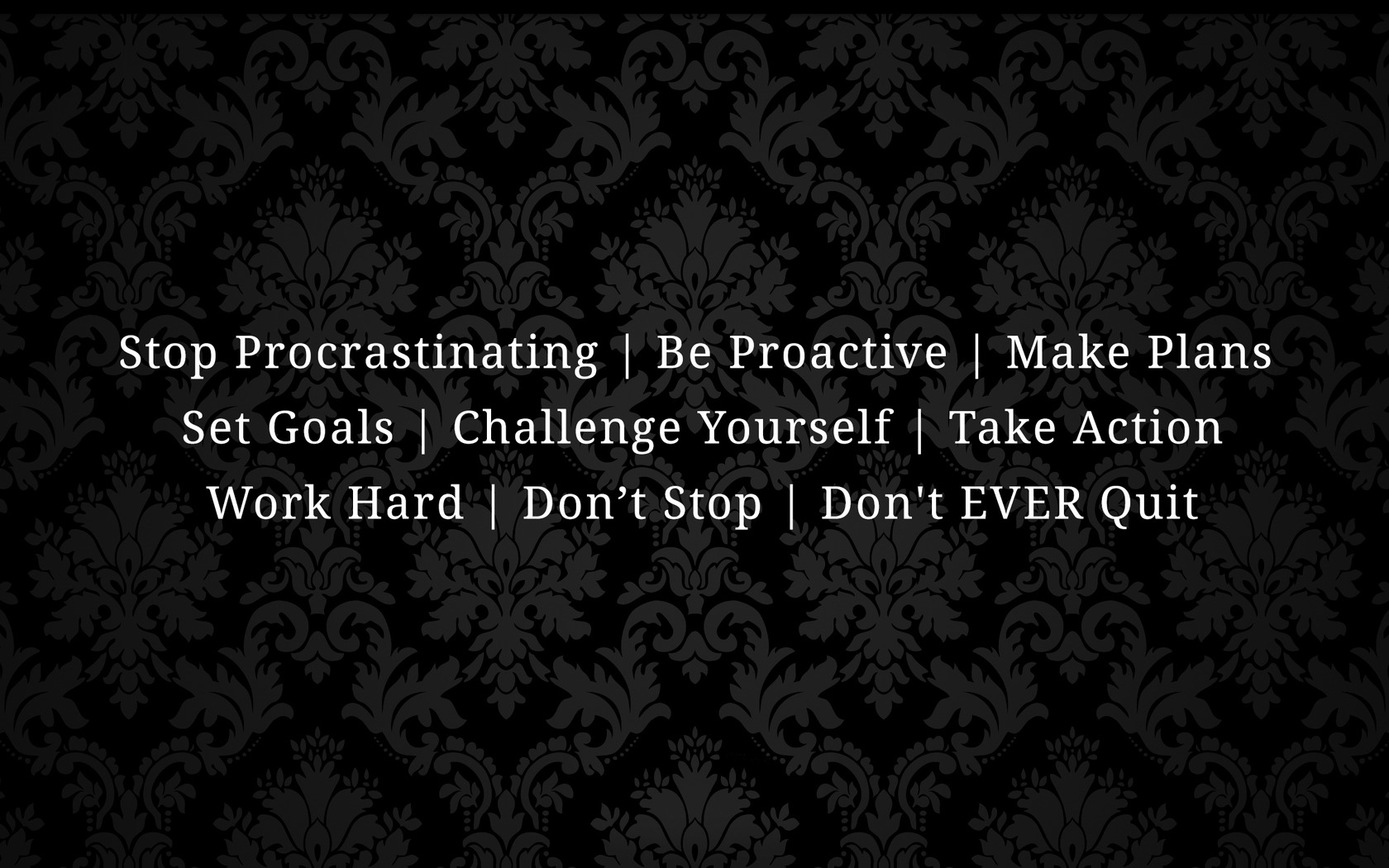 Stop Procrastinating | Be Proactive | Make Plans
Set Goals | Challenge Yourself | Take Action
Work Hard | Don’t Stop | Don't EVER Quit